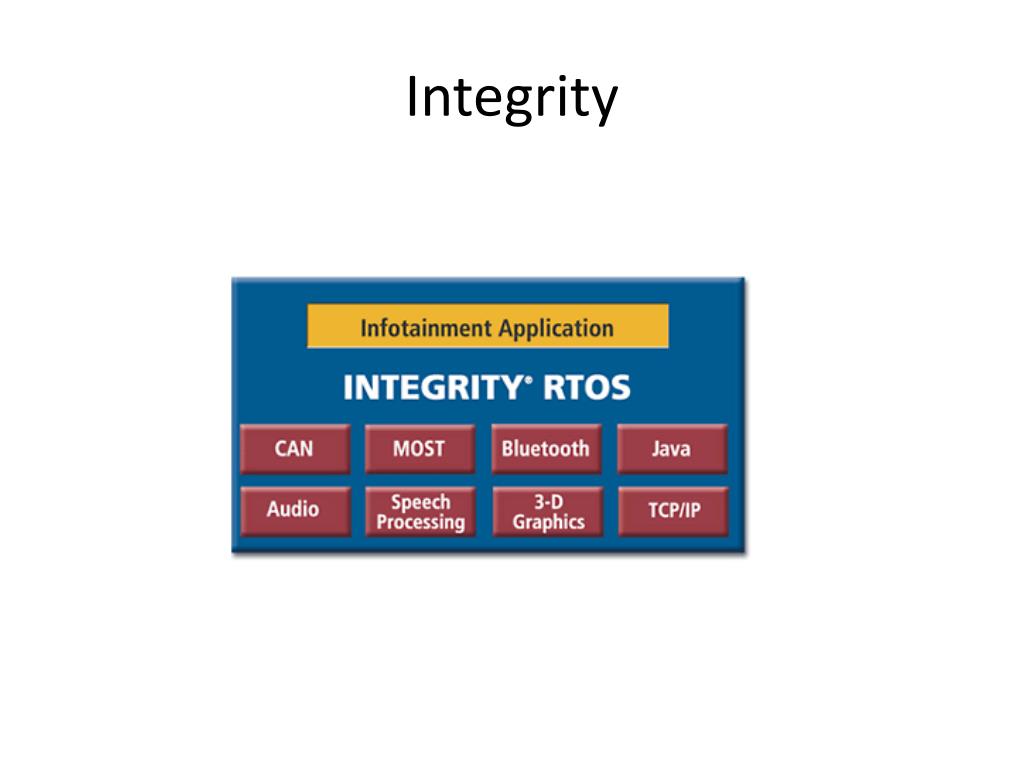 Integrity

Infotainment Application

INTEGRITY® RTOS

CAN

MOST

Bluetooth

Java

Audio

Speech Processing

3-D Graphics

TCP/IP